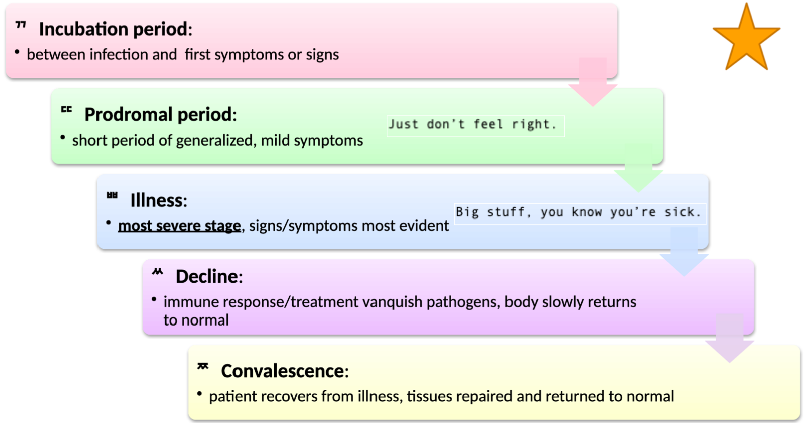 Incubation period:
• between infection and first symptoms or signs

Prodromal period:
• short period of generalized, mild symptoms

Just don't feel right.

Illness:
• most severe stage, signs/symptoms most evident

Big stuff, you know you're sick.

Decline:
• immune response/treatment vanquish pathogens, body slowly returns to normal

Convalescence:
• patient recovers from illness, tissues repaired and returned to normal